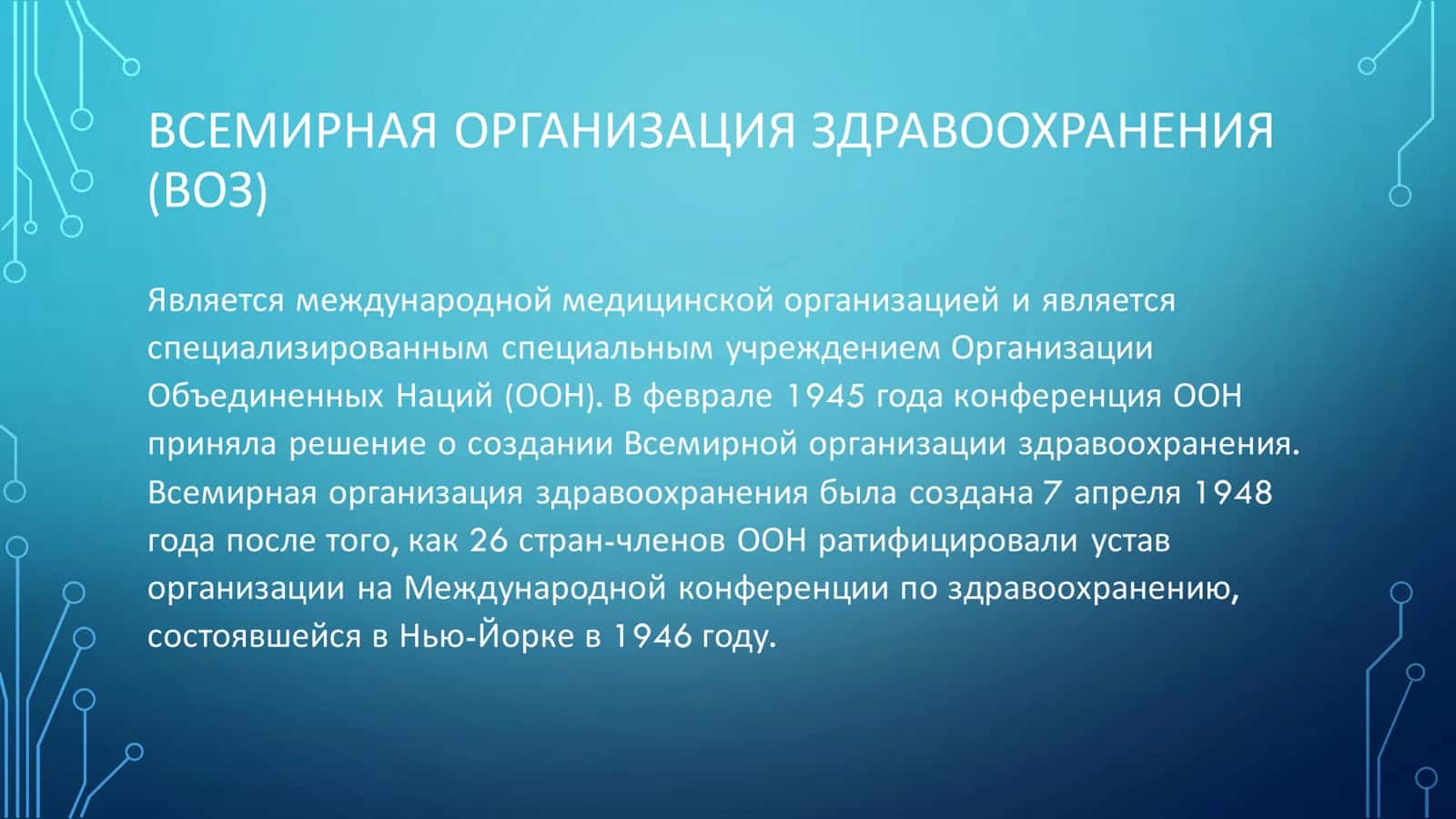 ВСЕМИРНАЯ ОРГАНИЗАЦИЯ ЗДРАВООХРАНЕНИЯ (ВОЗ)

Является международной медицинской организацией и является специализированным специальным учреждением Организации Объединенных Наций (ООН). В феврале 1945 года конференция ООН приняла решение о создании Всемирной организации здравоохранения. Всемирная организация здравоохранения была создана 7 апреля 1948 года после того, как 26 стран-членов ООН ратифицировали устав организации на Международной конференции по здравоохранению, состоявшейся в Нью-Йорке в 1946 году.